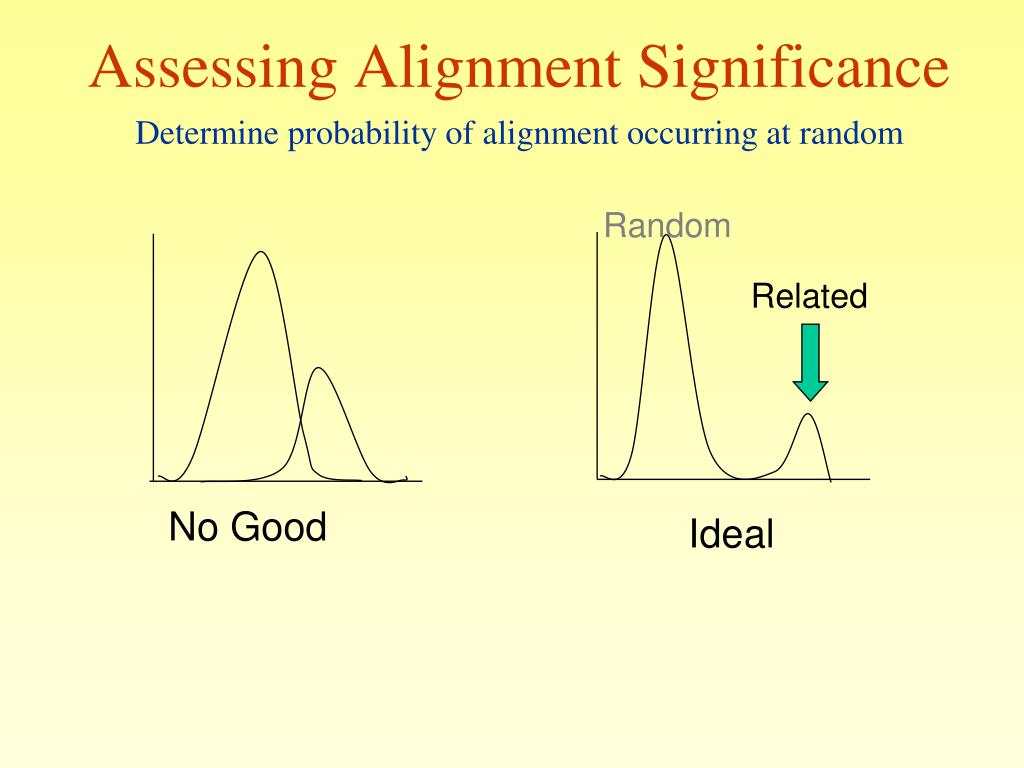 Assessing Alignment Significance

Determine probability of alignment occurring at random

Random

Related

No Good

Ideal